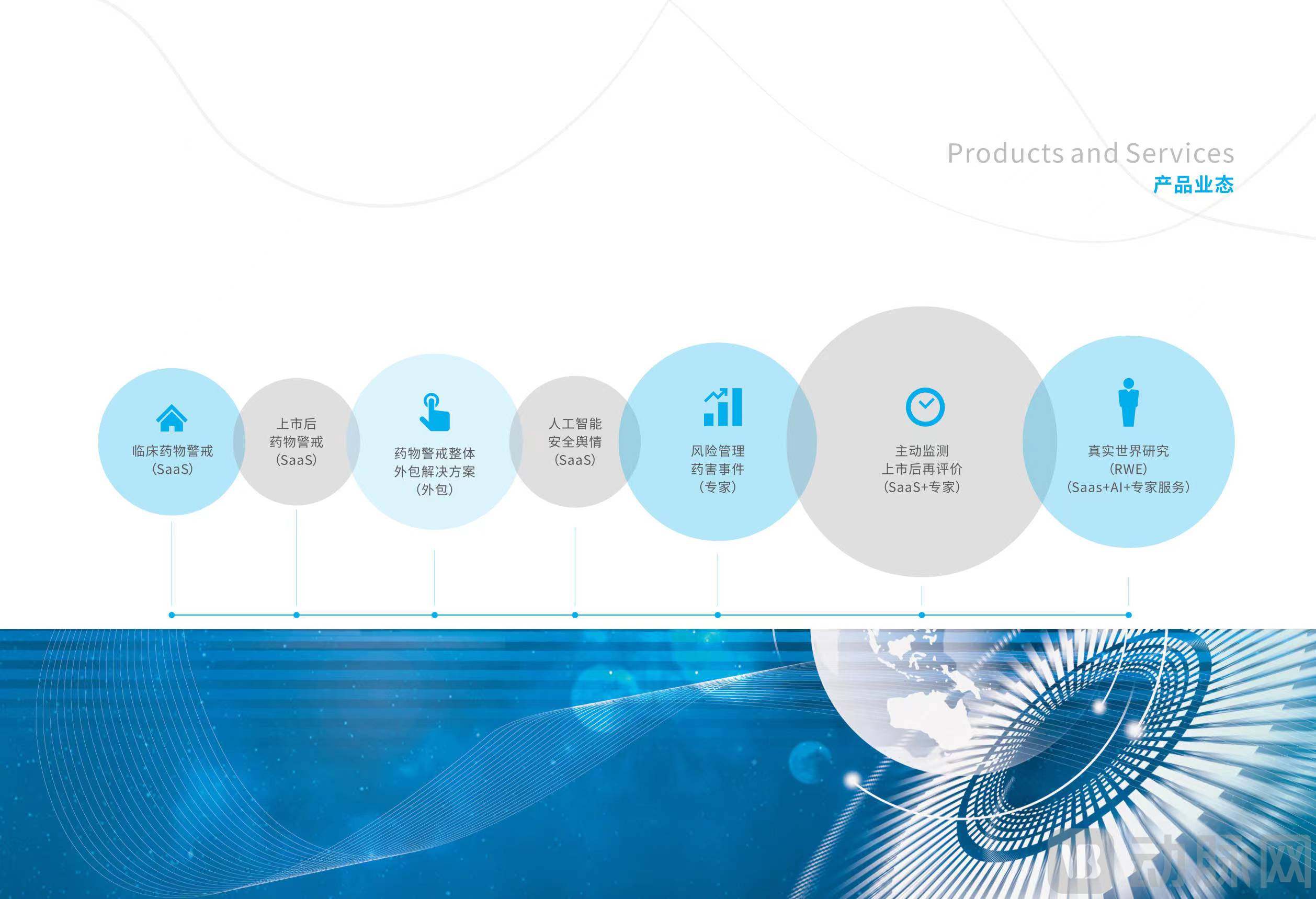 Products and Services
产品业态

临床药物警戒
(SaaS)

上市后
药物警戒
(SaaS)

药物警戒整体
外包解决方案
(外包)

人工智能
安全舆情
(SaaS)

风险管理
药害事件
(专家)

主动监测
上市后再评价
(SaaS+专家)

真实世界研究
(RWE)
(Saas+AI+专家服务)

动脉网